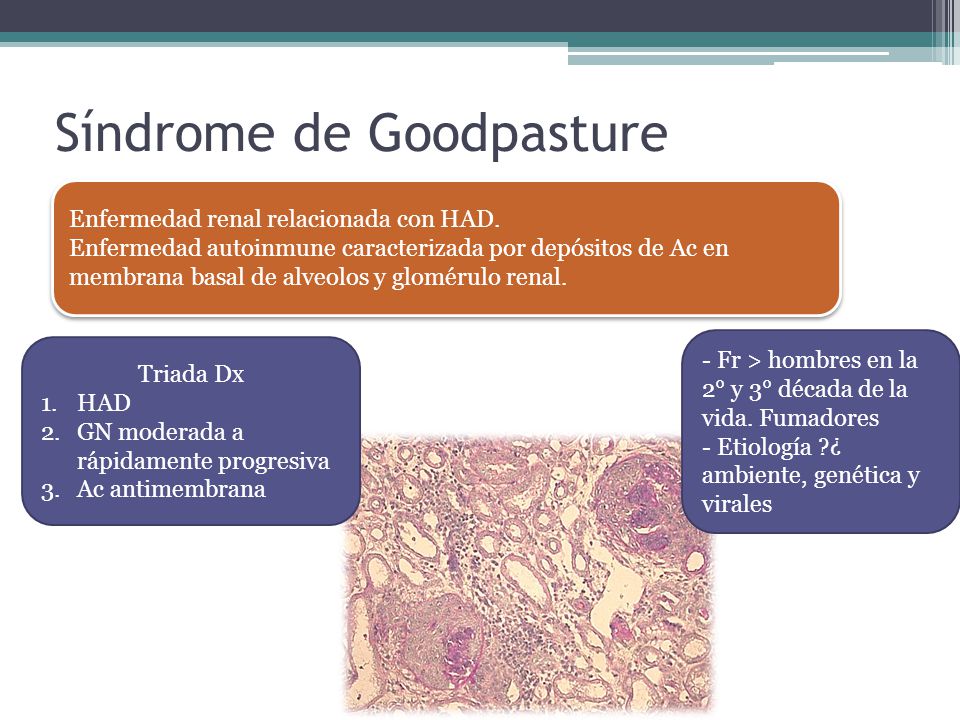 Síndrome de Goodpasture

Enfermedad renal relacionada con HAD.
Enfermedad autoinmune caracterizada por depósitos de Ac en membrana basal de alveolos y glomérulo renal.

Triada Dx
1. HAD
2. GN moderada a rápidamente progresiva
3. Ac antimembrana

- Fr > hombres en la 2° y 3° década de la vida. Fumadores
- Etiología ?¿ ambiente, genética y virales